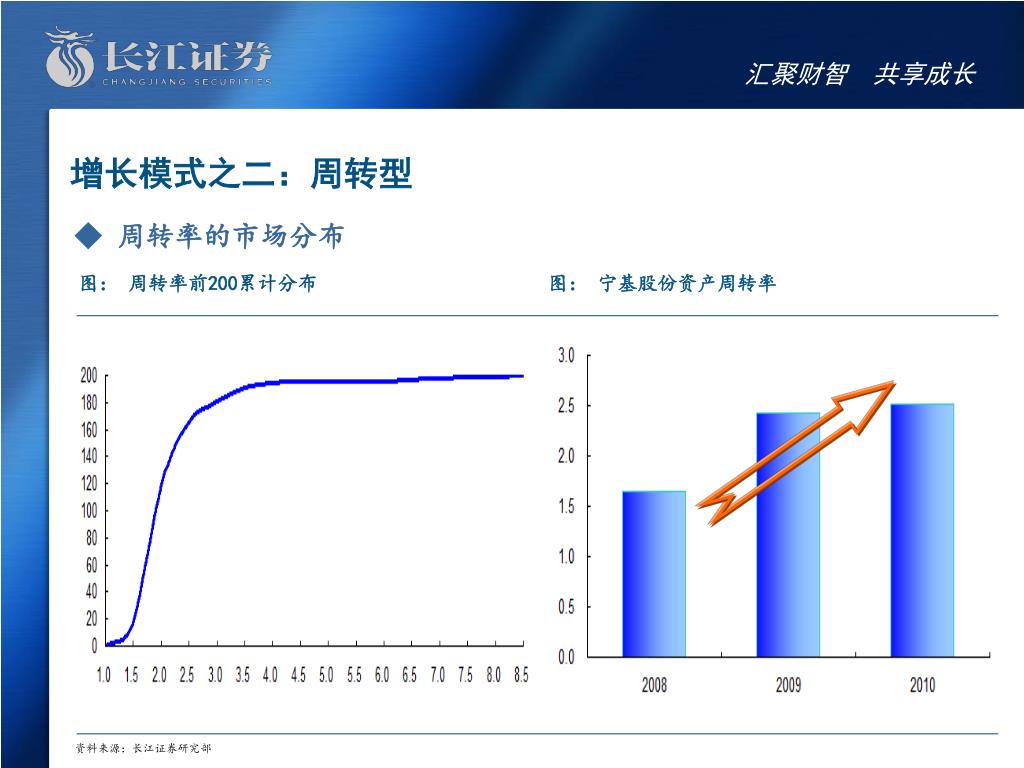 长江证券
CHANGJIANG SECURITIES

汇聚财智 共享成长

增长模式之二：周转型

◆ 周转率的市场分布

图： 周转率前200累计分布

200
180
160
140
120
100
80
60
40
20
0
1.0 1.5 2.0 2.5 3.0 3.5 4.0 4.5 5.0 5.5 6.0 6.5 7.0 7.5 8.0 8.5

图： 宁基股份资产周转率

3.0
2.5
2.0
1.5
1.0
0.5
0.0
2008 2009 2010

资料来源：长江证券研究部